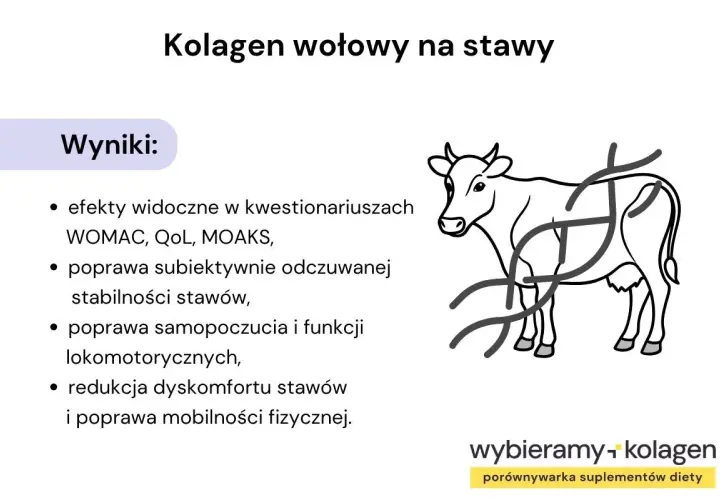 Kolagen wołowy na stawy

Wyniki:

• efekty widoczne w kwestionariuszach WOMAC, QoL, MOAKS,
• poprawa subiektywnie odczuwanej stabilności stawów,
• poprawa samopoczucia i funkcji lokomotorycznych,
• redukcja dyskomfortu stawów i poprawa mobilności fizycznej.

wybieramy kolagen
porównywarka suplementów diety